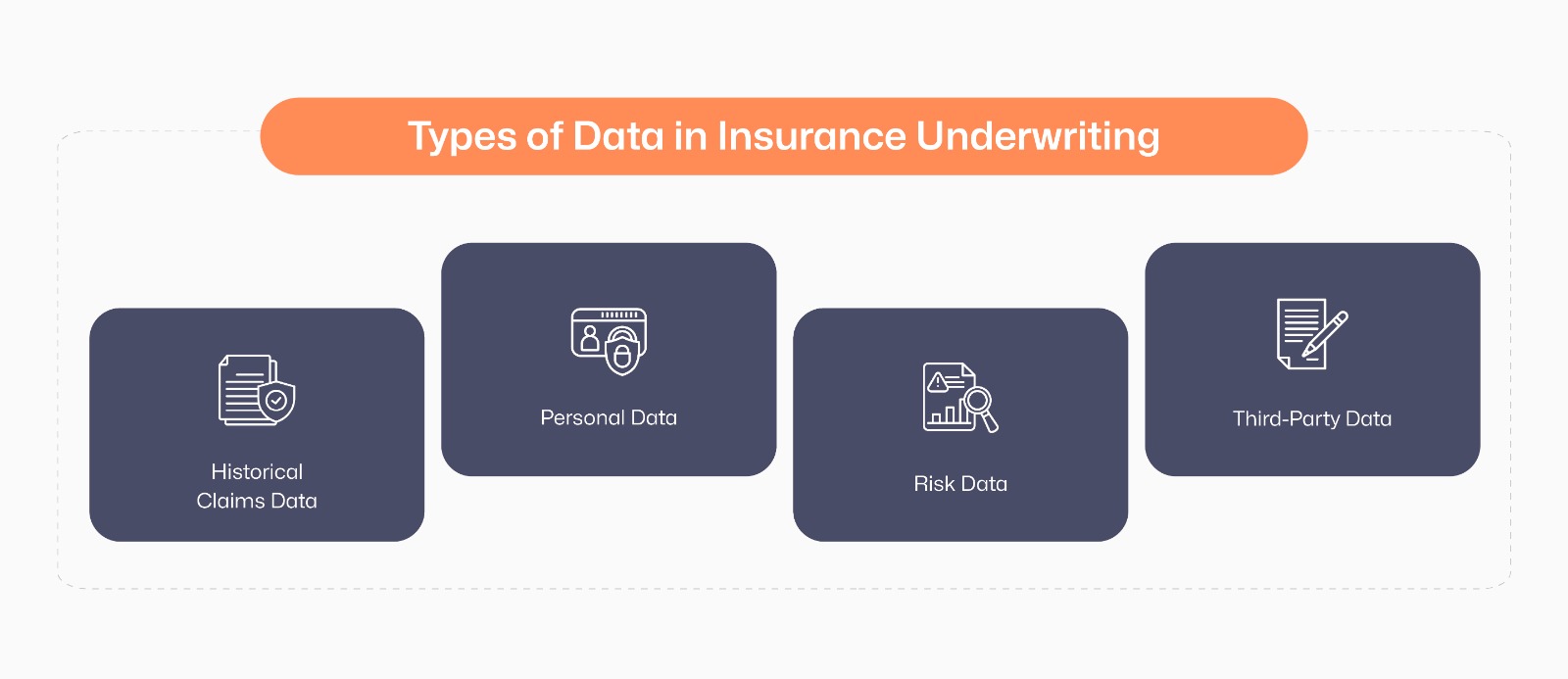 Types of Data in Insurance Underwriting

Historical Claims Data

Personal Data

Risk Data

Third-Party Data